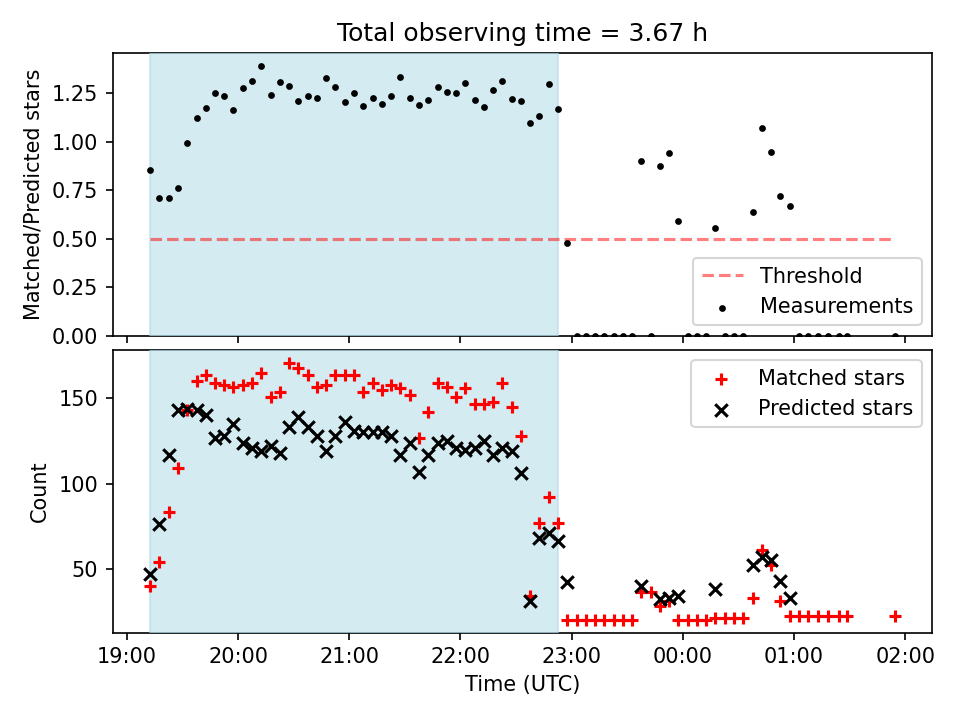 Total observing time = 3.67 h

Matched/Predicted stars

1.25
1.00
0.75
0.50
0.25
0.00

Threshold
Measurements

Count

150
100
50

Matched stars
Predicted stars

19:00
20:00
21:00
22:00
23:00
00:00
01:00
02:00

Time (UTC)